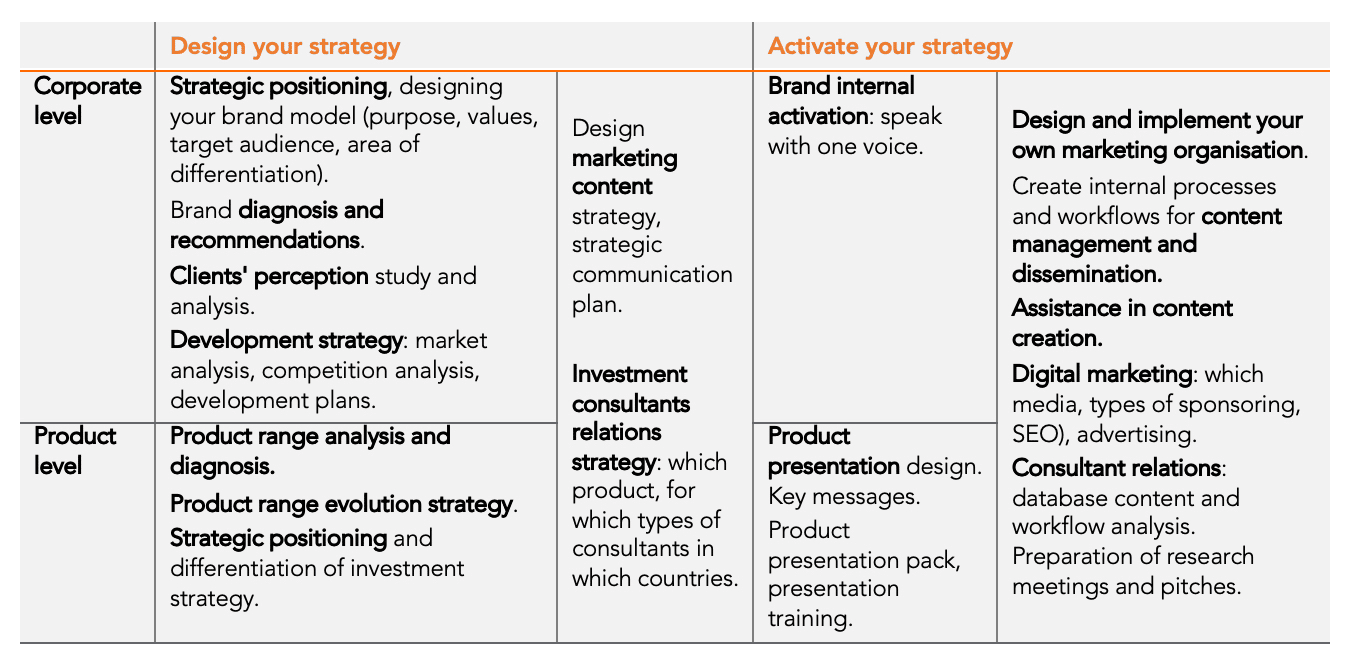 | | Design your strategy | | Activate your strategy | |
|---|---|---|---|---|
| Corporate level | Strategic positioning, designing your brand model (purpose, values, target audience, area of differentiation). Brand diagnosis and recommendations. Clients' perception study and analysis. Development strategy: market analysis, competition analysis, development plans. | Design marketing content strategy, strategic communication plan. Investment consultants relations strategy: which product, for which types of consultants in which countries. | Brand internal activation: speak with one voice. | Design and implement your own marketing organisation. Create internal processes and workflows for content management and dissemination. Assistance in content creation. Digital marketing: which media, types of sponsoring, SEO), advertising. Consultant relations: database content and workflow analysis. Preparation of research meetings and pitches. |
| Product level | Product range analysis and diagnosis. Product range evolution strategy. Strategic positioning and differentiation of investment strategy. | | Product presentation design. Key messages. Product presentation pack, presentation training. | |